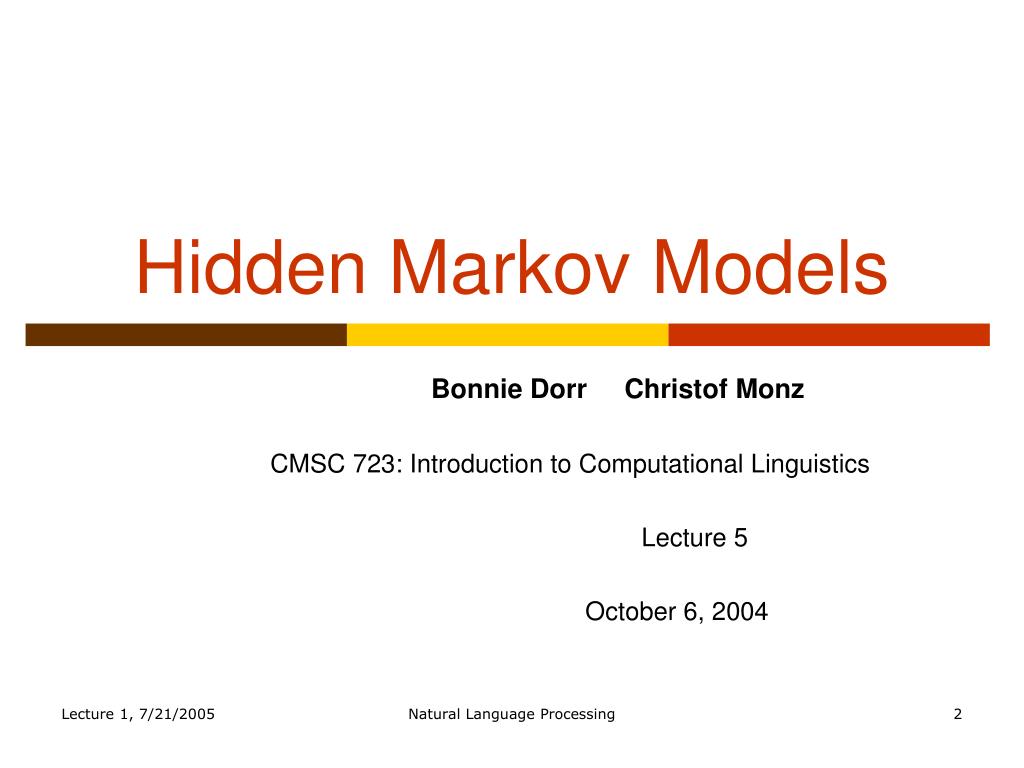 Hidden Markov Models

Bonnie Dorr Christof Monz

CMSC 723: Introduction to Computational Linguistics

Lecture 5

October 6, 2004

Lecture 1, 7/21/2005

Natural Language Processing

2